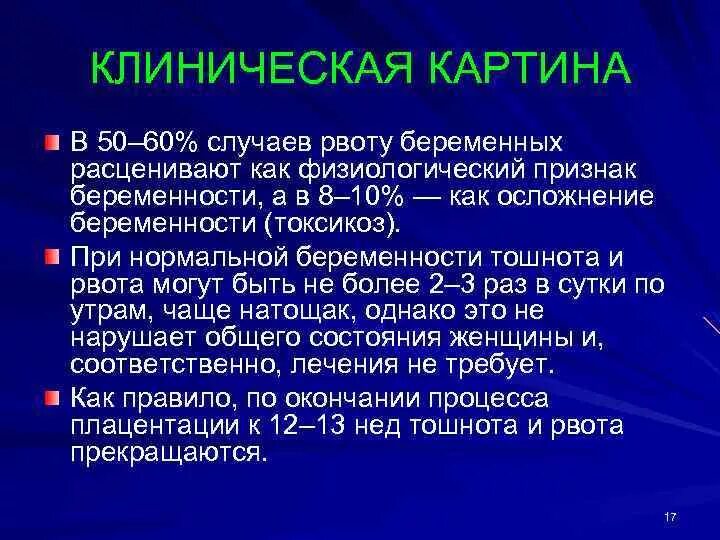 КЛИНИЧЕСКАЯ КАРТИНА

В 50–60% случаев рвоту беременных расценивают как физиологический признак беременности, а в 8–10% — как осложнение беременности (токсикоз).

При нормальной беременности тошнота и рвота могут быть не более 2–3 раз в сутки по утрам, чаще натощак, однако это не нарушает общего состояния женщины и, соответственно, лечения не требует.

Как правило, по окончании процесса плацентации к 12–13 нед тошнота и рвота прекращаются.

17